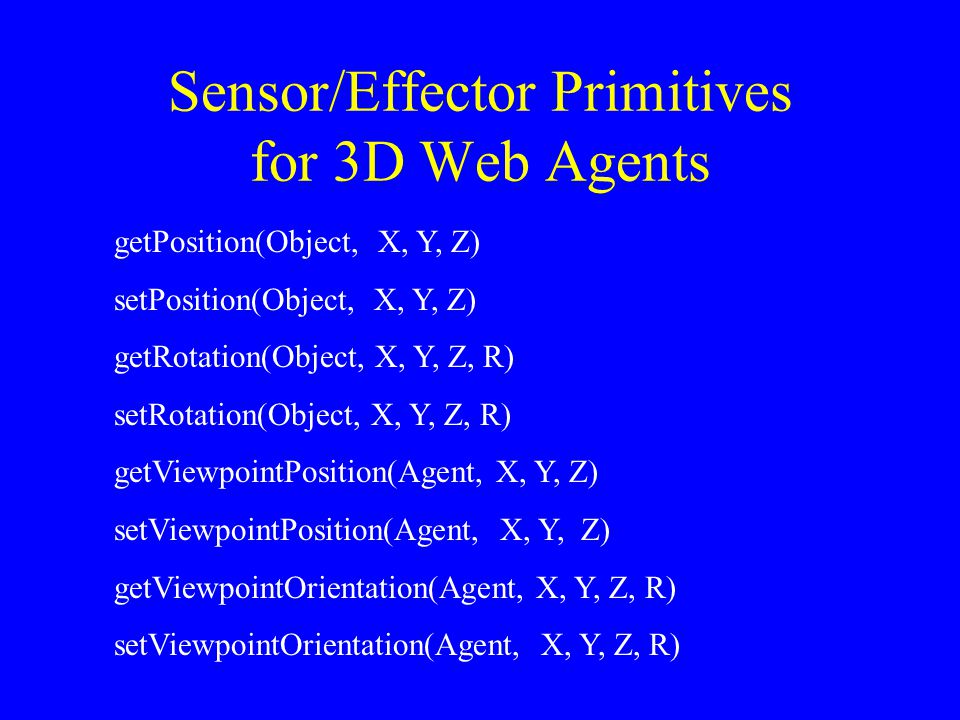 Sensor/Effector Primitives for 3D Web Agents

getPosition(Object, X, Y, Z)

setPosition(Object, X, Y, Z)

getRotation(Object, X, Y, Z, R)

setRotation(Object, X, Y, Z, R)

getViewpointPosition(Agent, X, Y, Z)

setViewpointPosition(Agent, X, Y, Z)

getViewpointOrientation(Agent, X, Y, Z, R)

setViewpointOrientation(Agent, X, Y, Z, R)